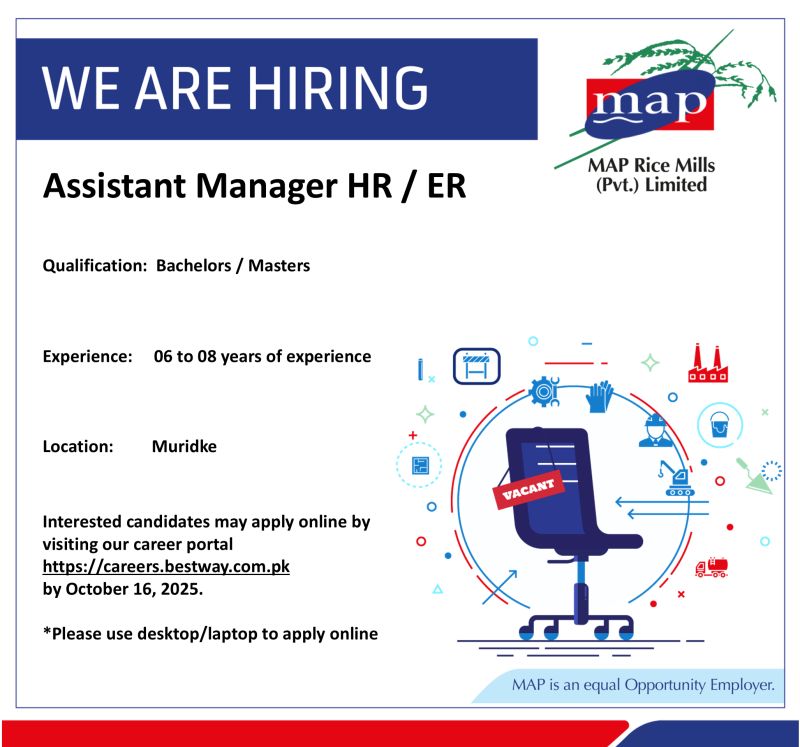 WE ARE HIRING

map

MAP Rice Mills (Pvt.) Limited

Assistant Manager HR / ER

Qualification: Bachelors / Masters

Experience: 06 to 08 years of experience

Location: Muridke

Interested candidates may apply online by visiting our career portal https://careers.bestway.com.pk by October 16, 2025.

*Please use desktop/laptop to apply online

VACANT

MAP is an equal Opportunity Employer.